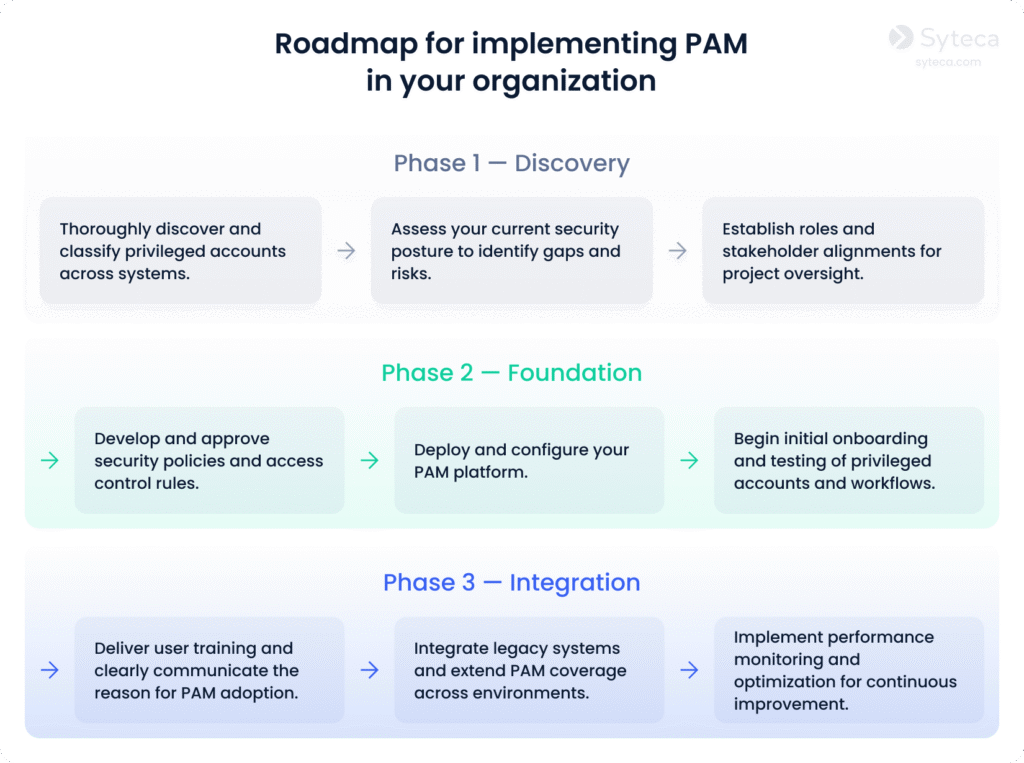 Roadmap for implementing PAM in your organization

Syteca
syteca.com

Phase 1 — Discovery

Thoroughly discover and classify privileged accounts across systems.

Assess your current security posture to identify gaps and risks.

Establish roles and stakeholder alignments for project oversight.

Phase 2 — Foundation

Develop and approve security policies and access control rules.

Deploy and configure your PAM platform.

Begin initial onboarding and testing of privileged accounts and workflows.

Phase 3 — Integration

Deliver user training and clearly communicate the reason for PAM adoption.

Integrate legacy systems and extend PAM coverage across environments.

Implement performance monitoring and optimization for continuous improvement.